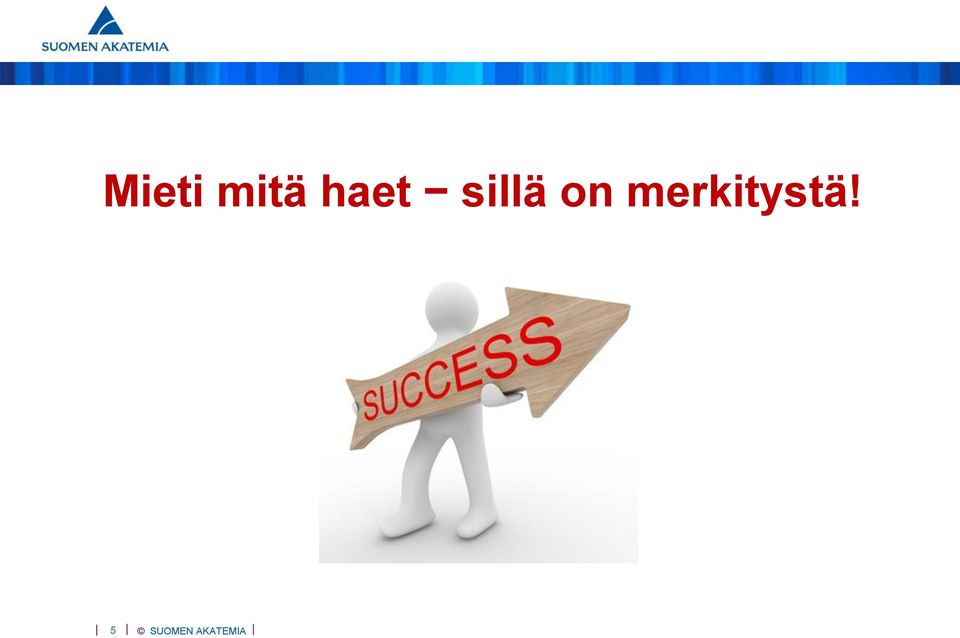 SUOMEN AKATEMIA

Mieti mitä haet − sillä on merkitystä!

SUCCESS

| 5 | © SUOMEN AKATEMIA |